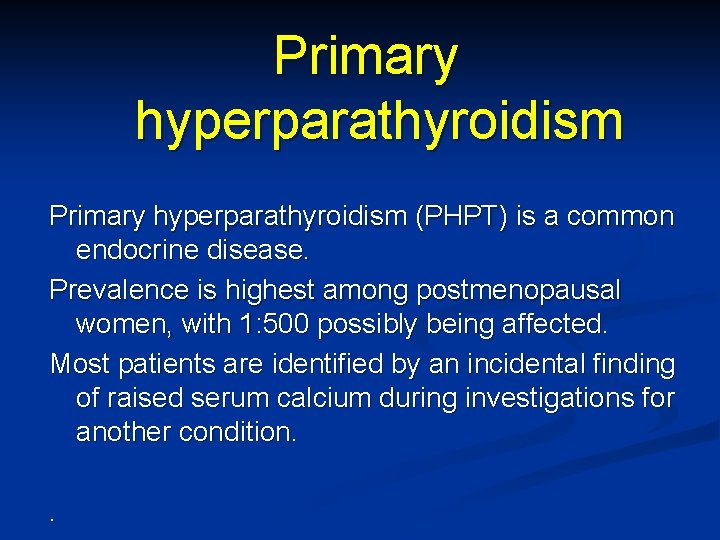 Primary hyperparathyroidism

Primary hyperparathyroidism (PHPT) is a common endocrine disease.

Prevalence is highest among postmenopausal women, with 1:500 possibly being affected.

Most patients are identified by an incidental finding of raised serum calcium during investigations for another condition.

.